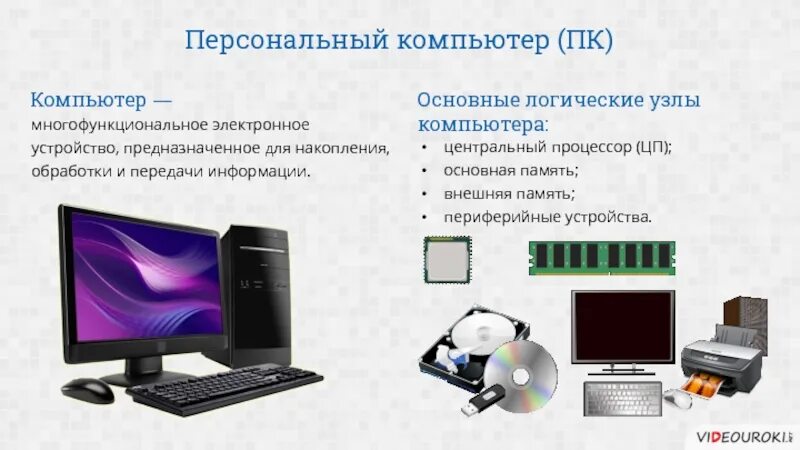 Персональный компьютер (ПК)

Компьютер — многофункциональное электронное устройство, предназначенное для накопления, обработки и передачи информации.

Основные логические узлы компьютера:
• центральный процессор (ЦП);
• основная память;
• внешняя память;
• периферийные устройства.

VIDEOUROKI